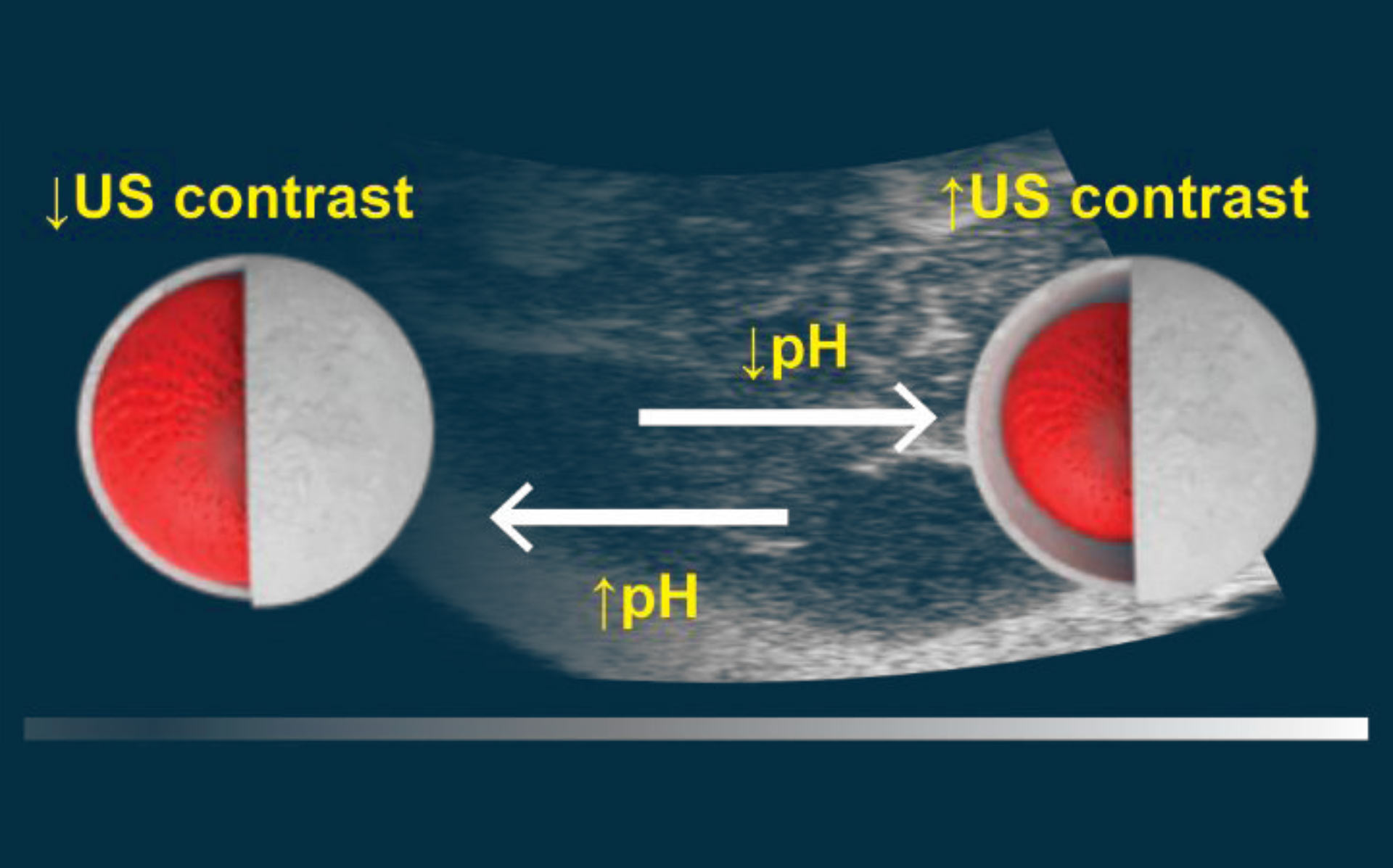 ↓US contrast

↑US contrast

↓pH

↑pH